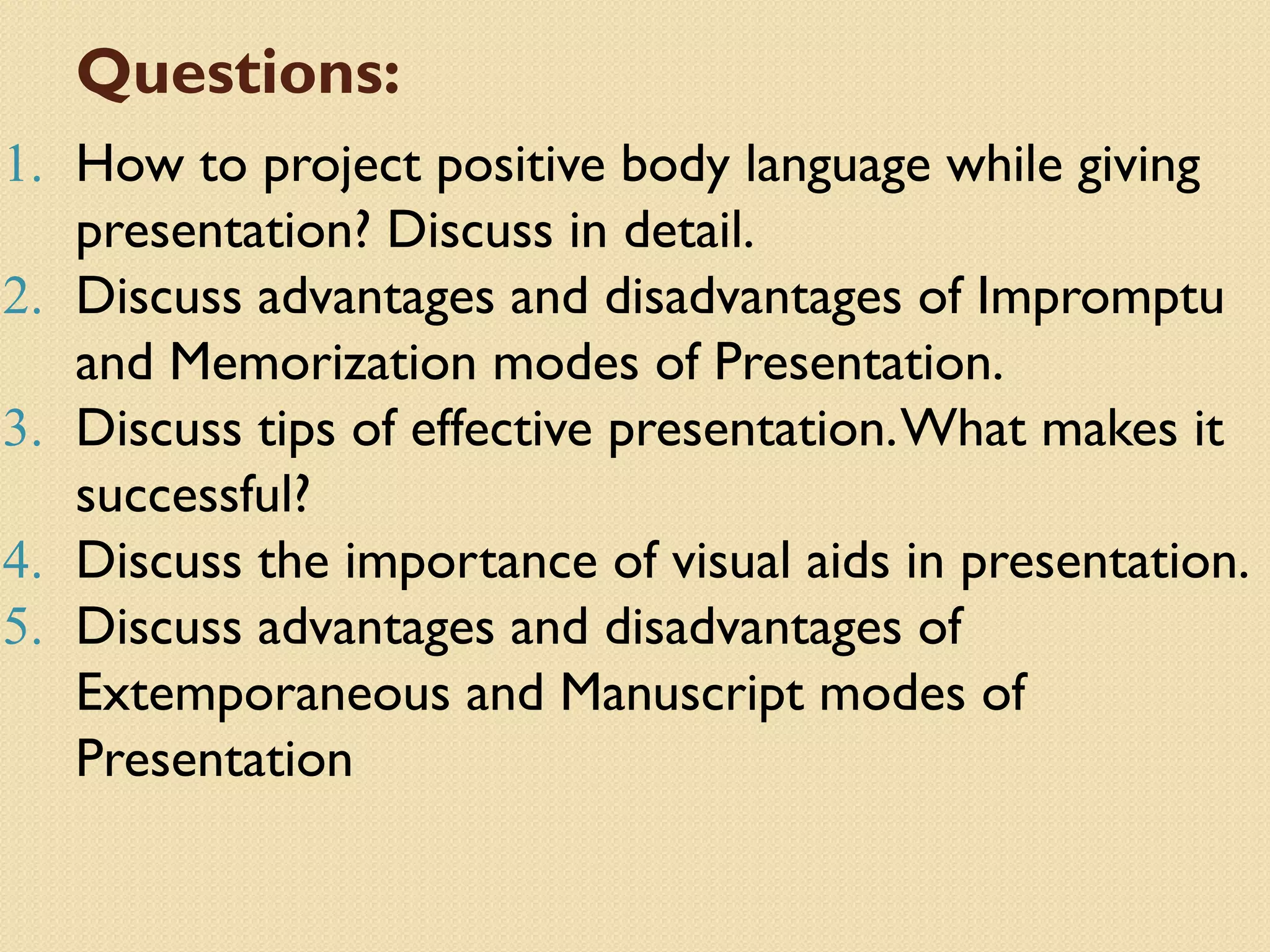 Questions:

1. How to project positive body language while giving presentation? Discuss in detail.
2. Discuss advantages and disadvantages of Impromptu and Memorization modes of Presentation.
3. Discuss tips of effective presentation. What makes it successful?
4. Discuss the importance of visual aids in presentation.
5. Discuss advantages and disadvantages of Extemporaneous and Manuscript modes of Presentation